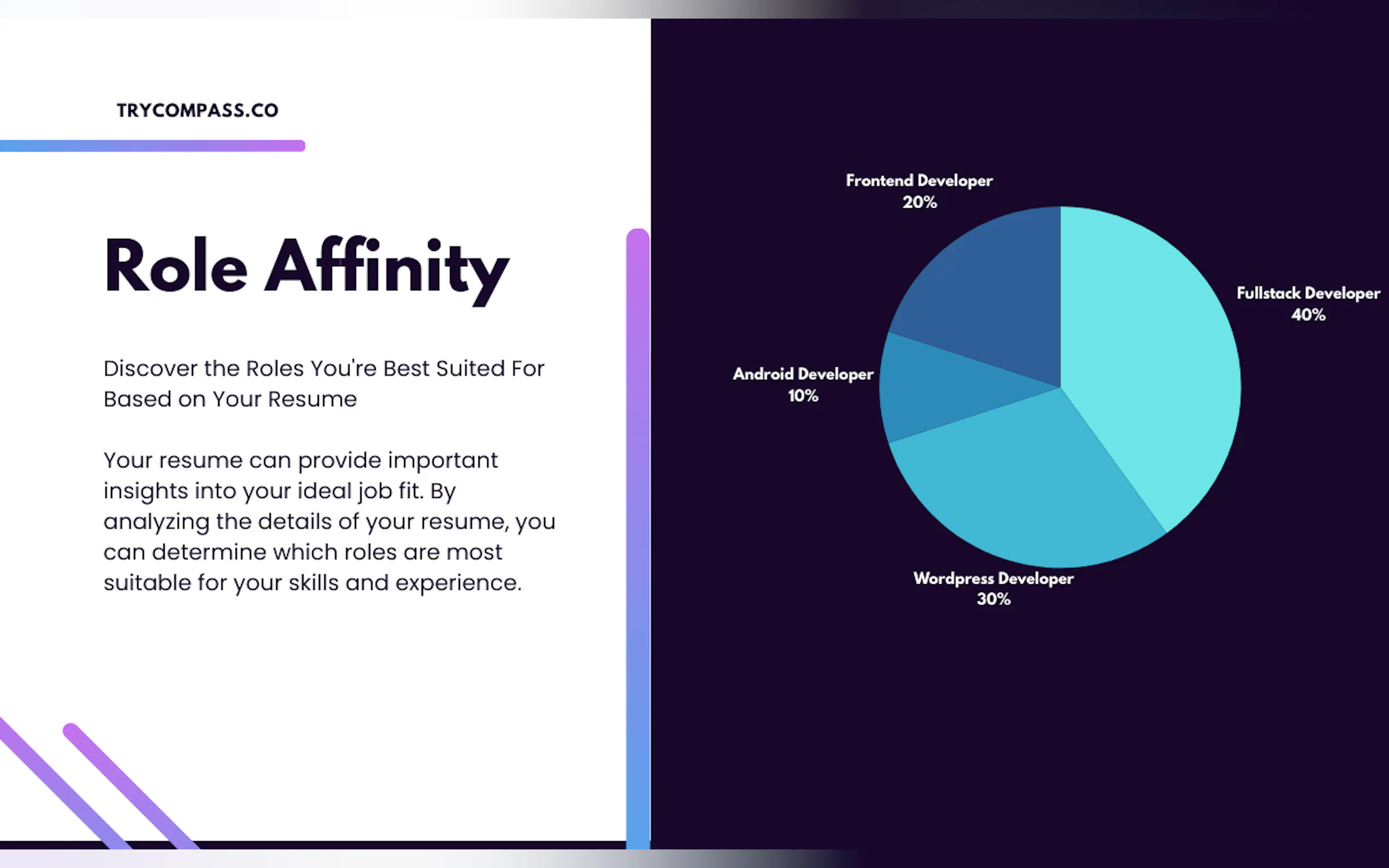 TRYCOMPASS.CO

Role Affinity

Discover the Roles You're Best Suited For Based on Your Resume

Your resume can provide important insights into your ideal job fit. By analyzing the details of your resume, you can determine which roles are most suitable for your skills and experience.

Frontend Developer
20%

Fullstack Developer
40%

Android Developer
10%

Wordpress Developer
30%